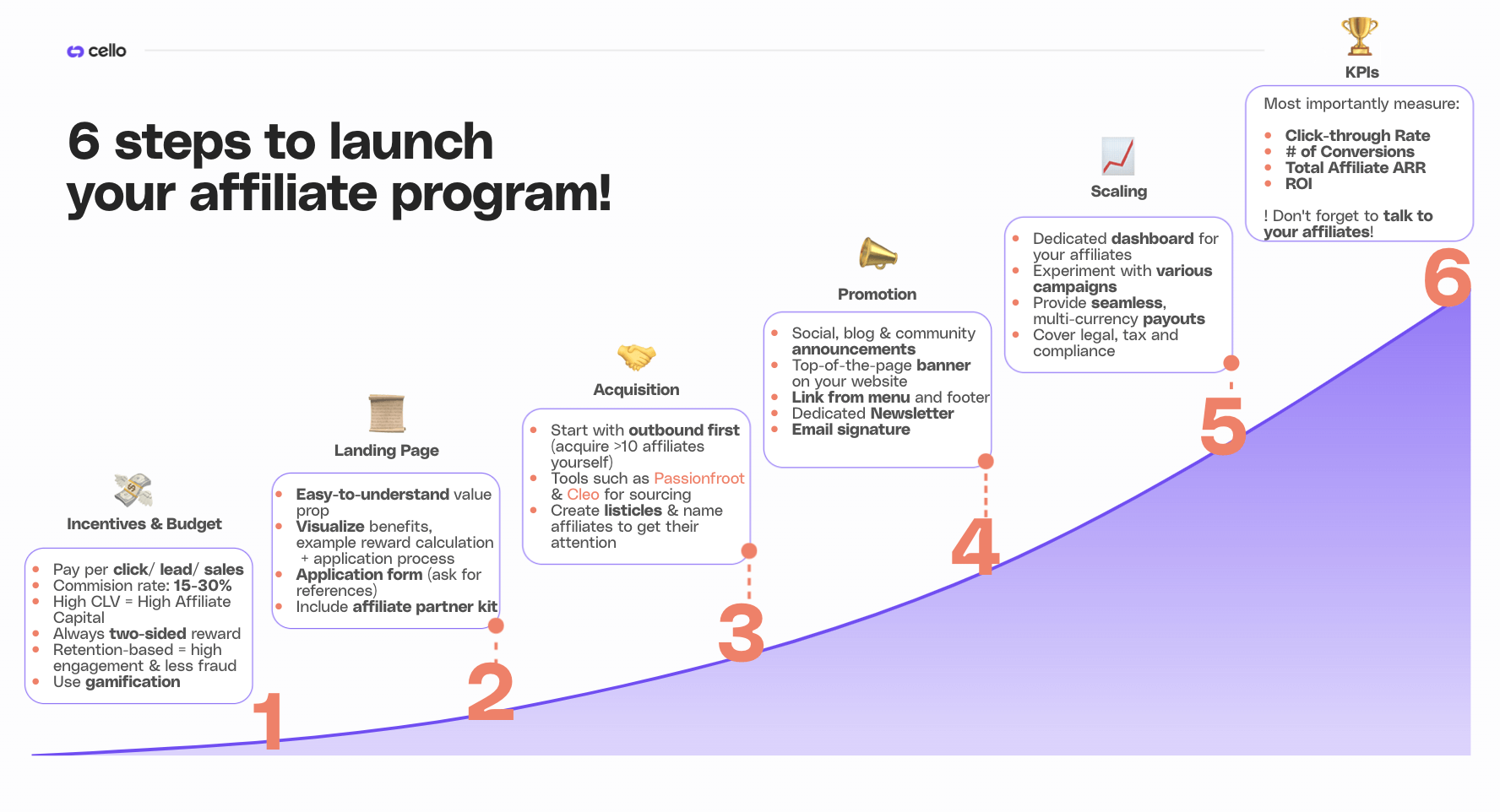 cello

6 steps to launch your affiliate program!

Incentives & Budget

- Pay per click/ lead/ sales
- Commision rate: 15-30%
- High CLV = High Affiliate Capital
- Always two-sided reward
- Retention-based = high engagement & less fraud
- Use gamification

1

Landing Page

- Easy-to-understand value prop
- Visualize benefits, example reward calculation + application process
- Application form (ask for references)
- Include affiliate partner kit

2

Acquisition

- Start with outbound first (acquire >10 affiliates yourself)
- Tools such as Passionfroot & Cleo for sourcing
- Create listicles & name affiliates to get their attention

3

Promotion

- Social, blog & community announcements
- Top-of-the-page banner on your website
- Link from menu and footer
- Dedicated Newsletter
- Email signature

4

Scaling

- Dedicated dashboard for your affiliates
- Experiment with various campaigns
- Provide seamless, multi-currency payouts
- Cover legal, tax and compliance

5

KPIs

Most importantly measure:

- Click-through Rate
- # of Conversions
- Total Affiliate ARR
- ROI

! Don't forget to talk to your affiliates!

6